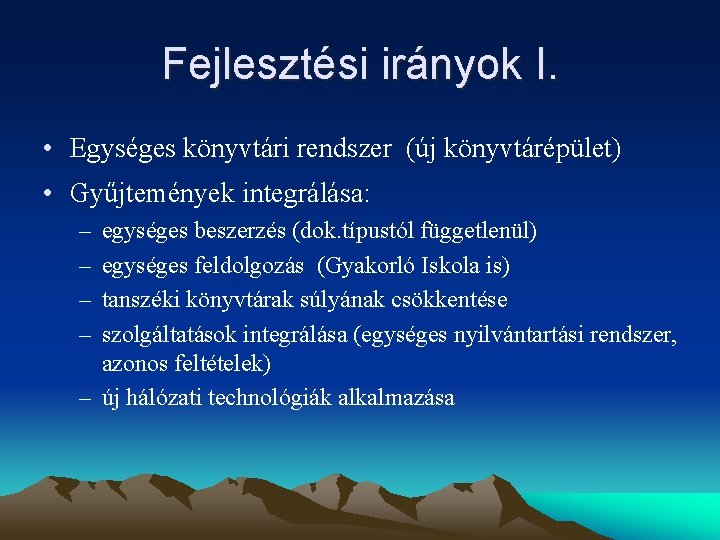 Fejlesztési irányok I.

• Egységes könyvtári rendszer (új könyvtárépület)
• Gyűjtemények integrálása:
– egységes beszerzés (dok.típustól függetlenül)
– egységes feldolgozás (Gyakorló Iskola is)
– tanszéki könyvtárak súlyának csökkentése
– szolgáltatások integrálása (egységes nyilvántartási rendszer, azonos feltételek)
– új hálózati technológiák alkalmazása